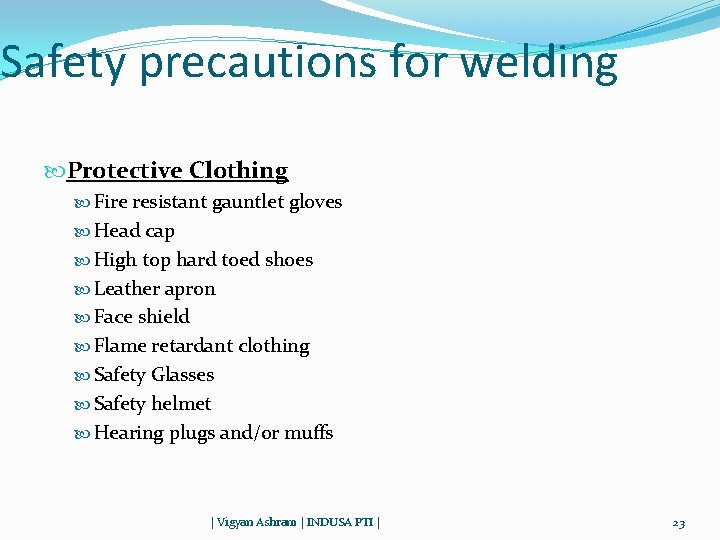 Safety precautions for welding

Protective Clothing

Fire resistant gauntlet gloves

Head cap

High top hard toed shoes

Leather apron

Face shield

Flame retardant clothing

Safety Glasses

Safety helmet

Hearing plugs and/or muffs

| Vigyan Ashram | INDUSA PTI |

23